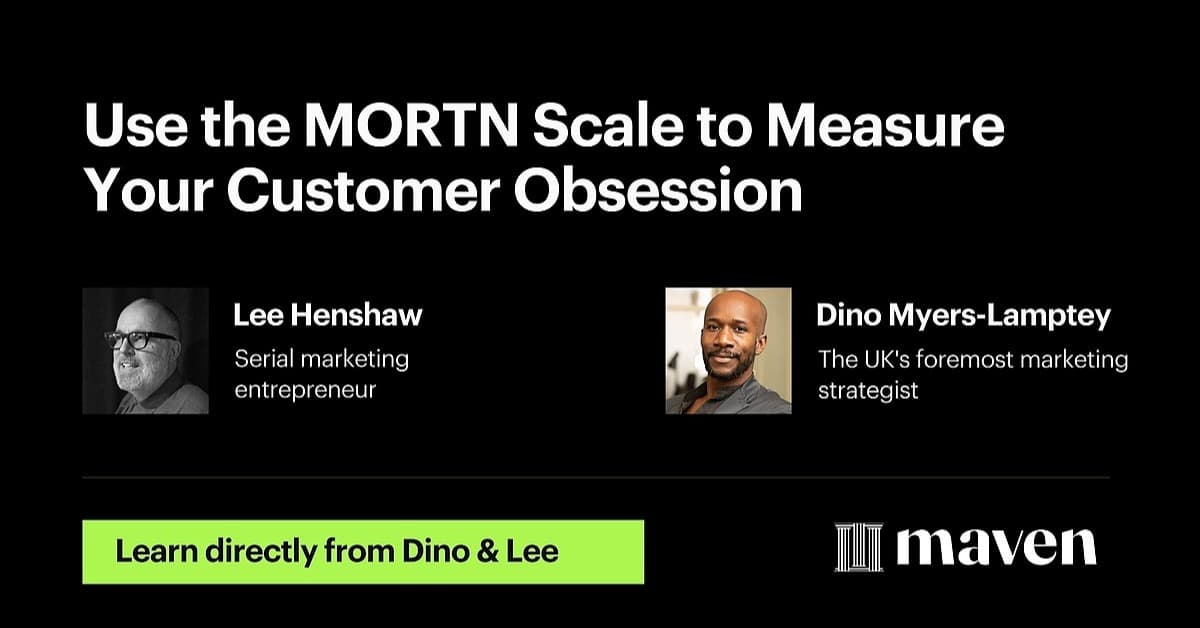 Use the MORTN Scale to Measure Your Customer Obsession

Lee Henshaw
Serial marketing entrepreneur

Dino Myers-Lamptey
The UK's foremost marketing strategist

Learn directly from Dino & Lee

maven